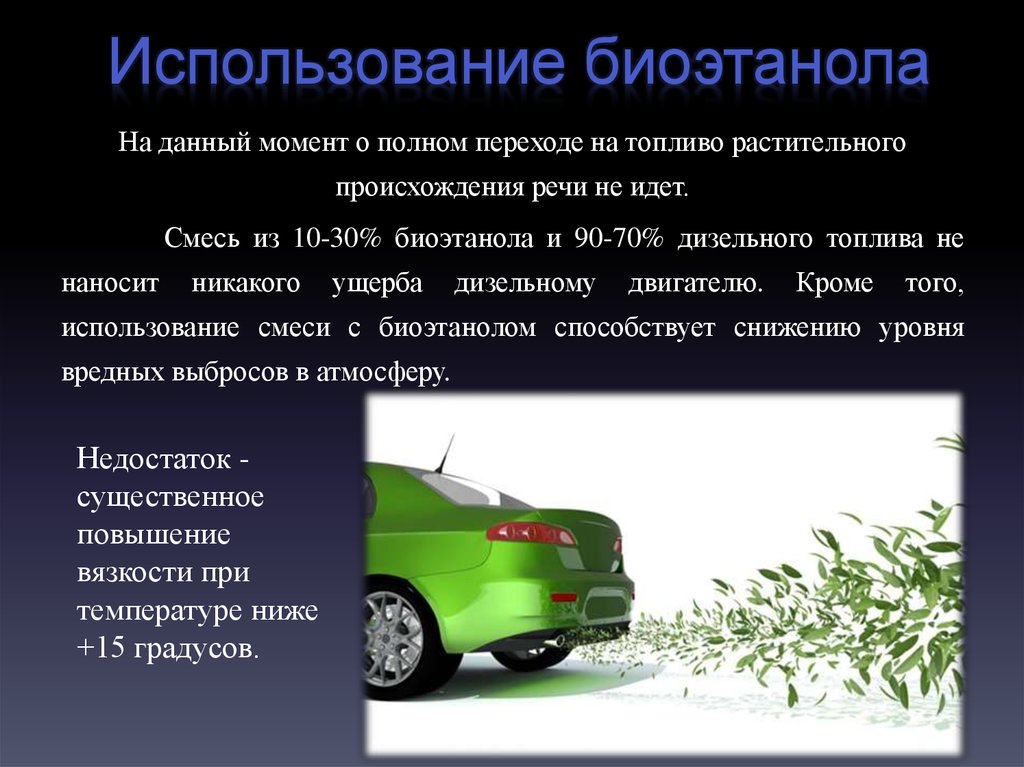 Использование биоэтанола

На данный момент о полном переходе на топливо растительного происхождения речи не идет.

Смесь из 10-30% биоэтанола и 90-70% дизельного топлива не наносит никакого ущерба дизельному двигателю. Кроме того, использование смеси с биоэтанолом способствует снижению уровня вредных выбросов в атмосферу.

Недостаток - существенное повышение вязкости при температуре ниже +15 градусов.